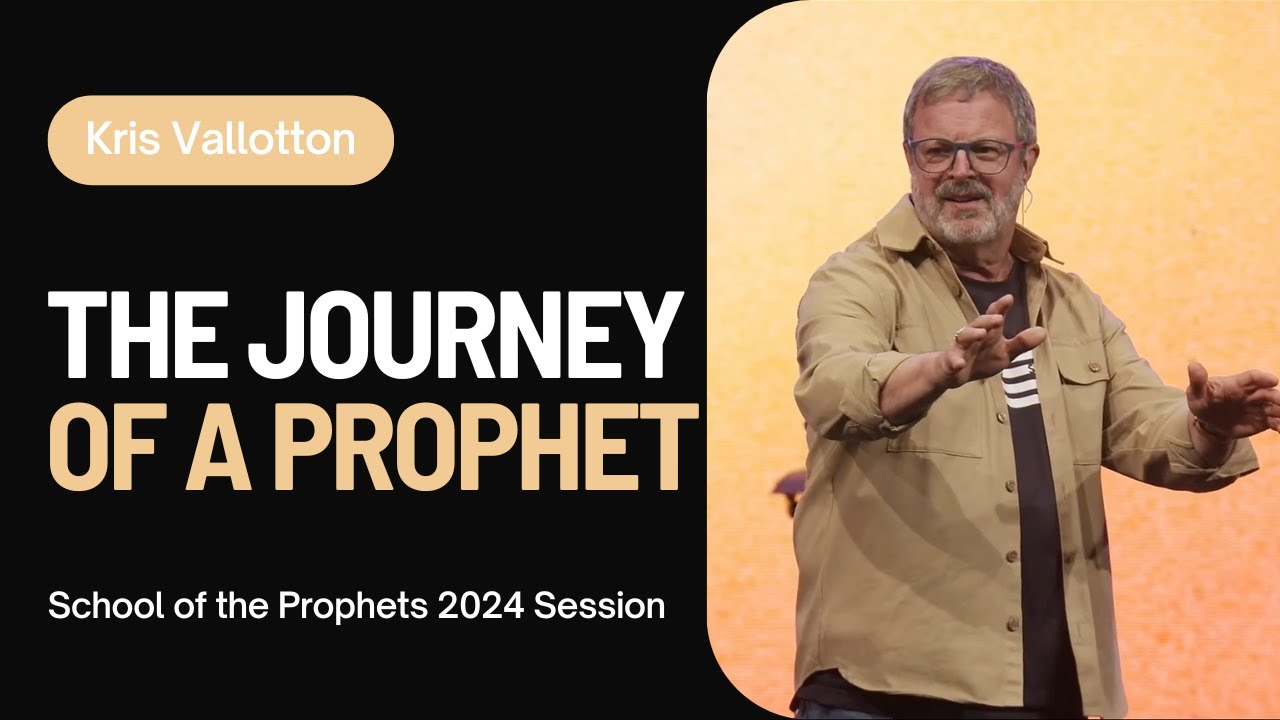 Kris Vallotton

THE JOURNEY
OF A PROPHET

School of the Prophets 2024 Session